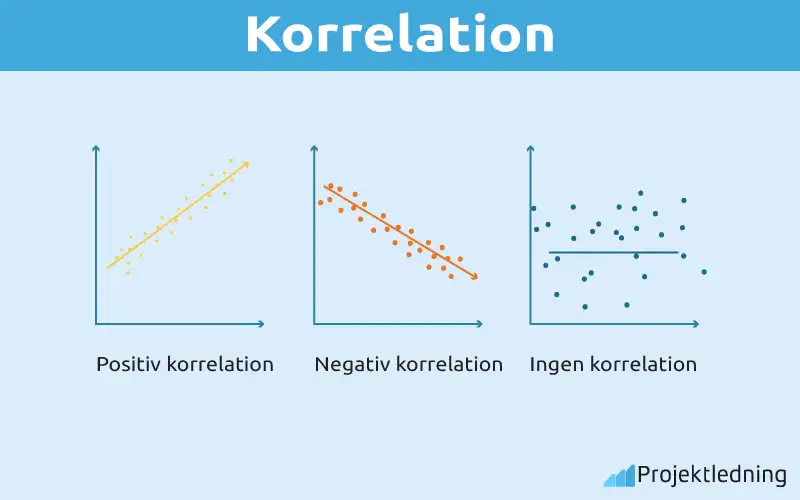 Korrelation

Positiv korrelation

Negativ korrelation

Ingen korrelation

Projektledning